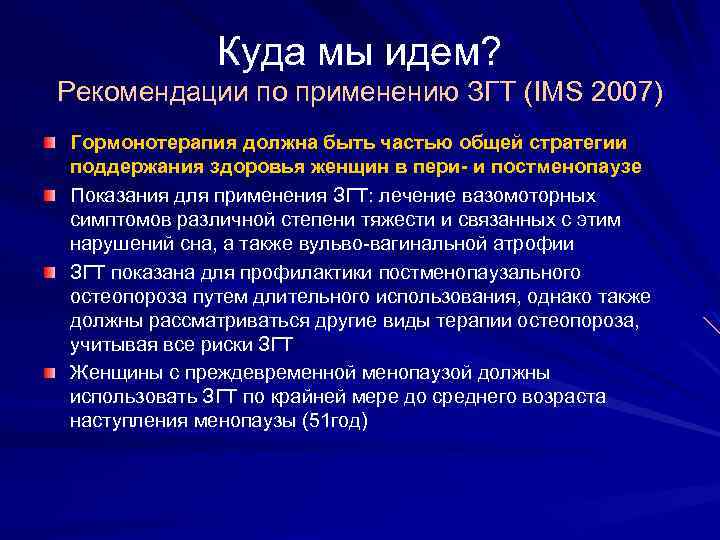 Куда мы идем?
Рекомендации по применению ЗГТ (IMS 2007)

Гормонотерапия должна быть частью общей стратегии поддержания здоровья женщин в пери- и постменопаузе

Показания для применения ЗГТ: лечение вазомоторных симптомов различной степени тяжести и связанных с этим нарушений сна, а также вульво-вагинальной атрофии

ЗГТ показана для профилактики постменопаузального остеопороза путем длительного использования, однако также должны рассматриваться другие виды терапии остеопороза, учитывая все риски ЗГТ

Женщины с преждевременной менопаузой должны использовать ЗГТ по крайней мере до среднего возраста наступления менопаузы (51год)